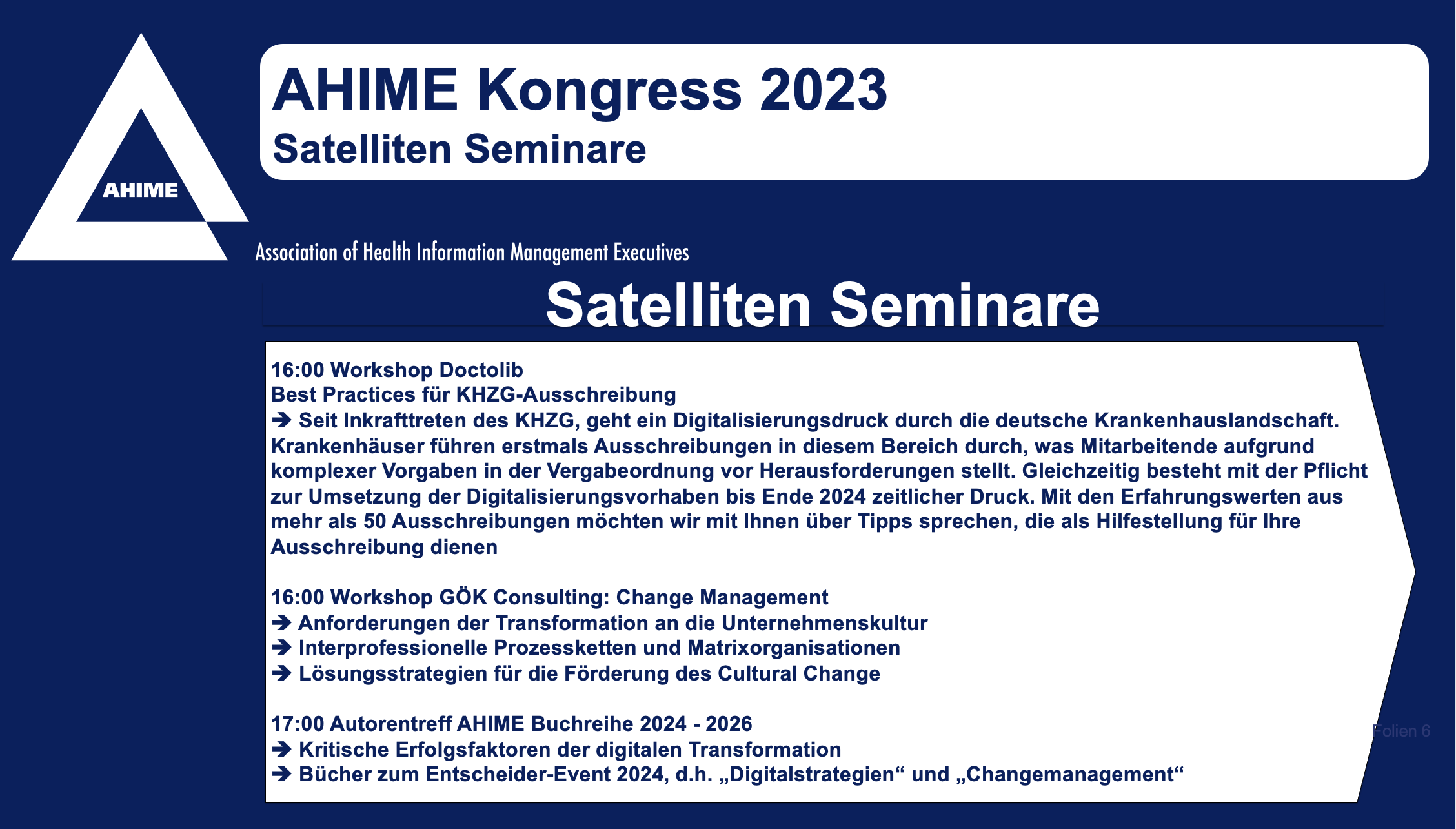 AHIME

AHIME Kongress 2023
Satelliten Seminare

Association of Health Information Management Executives

Satelliten Seminare

16:00 Workshop Doctolib
Best Practices für KHZG-Ausschreibung
➔ Seit Inkrafttreten des KHZG, geht ein Digitalisierungsdruck durch die deutsche Krankenhauslandschaft. Krankenhäuser führen erstmals Ausschreibungen in diesem Bereich durch, was Mitarbeitende aufgrund komplexer Vorgaben in der Vergabeordnung vor Herausforderungen stellt. Gleichzeitig besteht mit der Pflicht zur Umsetzung der Digitalisierungsvorhaben bis Ende 2024 zeitlicher Druck. Mit den Erfahrungswerten aus mehr als 50 Ausschreibungen möchten wir mit Ihnen über Tipps sprechen, die als Hilfestellung für Ihre Ausschreibung dienen

16:00 Workshop GÖK Consulting: Change Management
➔ Anforderungen der Transformation an die Unternehmenskultur
➔ Interprofessionelle Prozessketten und Matrixorganisationen
➔ Lösungsstrategien für die Förderung des Cultural Change

17:00 Autorentreff AHIME Buchreihe 2024 - 2026
➔ Kritische Erfolgsfaktoren der digitalen Transformation
➔ Bücher zum Entscheider-Event 2024, d.h. „Digitalstrategien“ und „Changemanagement“

Folien 6